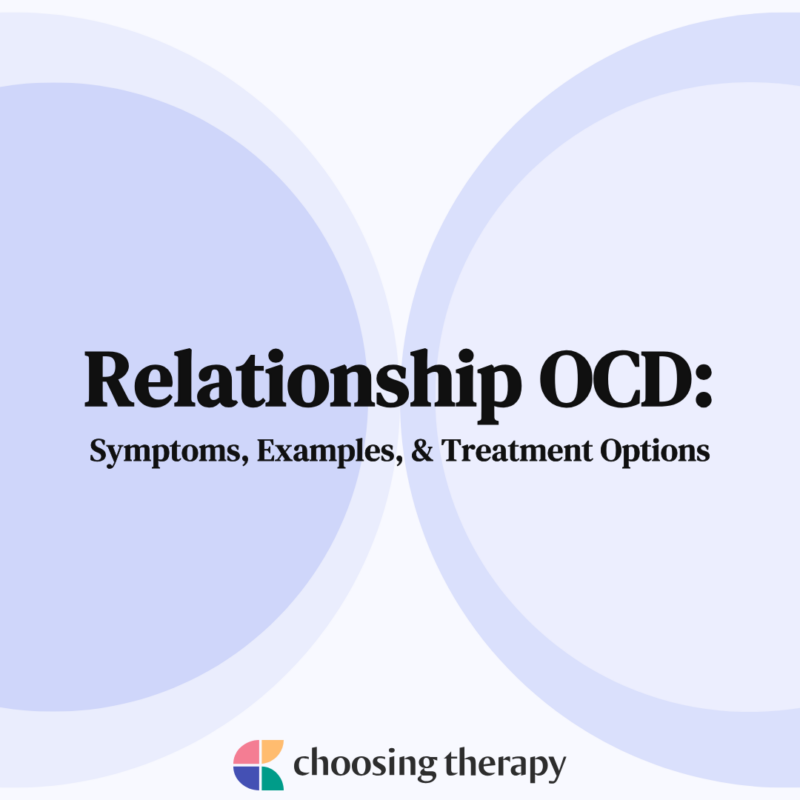 Relationship OCD:

Symptoms, Examples, & Treatment Options

choosing therapy